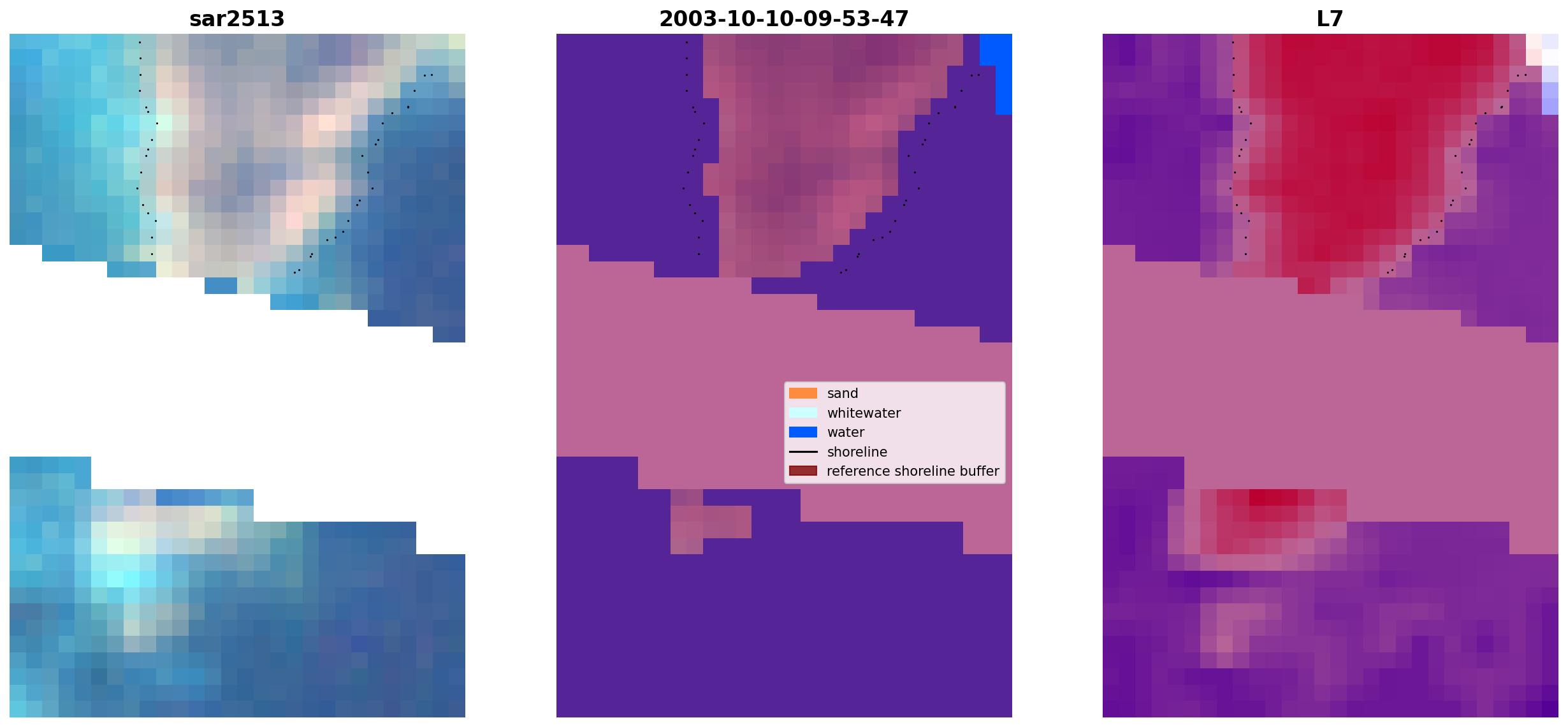 sar2513

2003-10-10-09-53-47

L7

sand
whitewater
water
shoreline
reference shoreline buffer